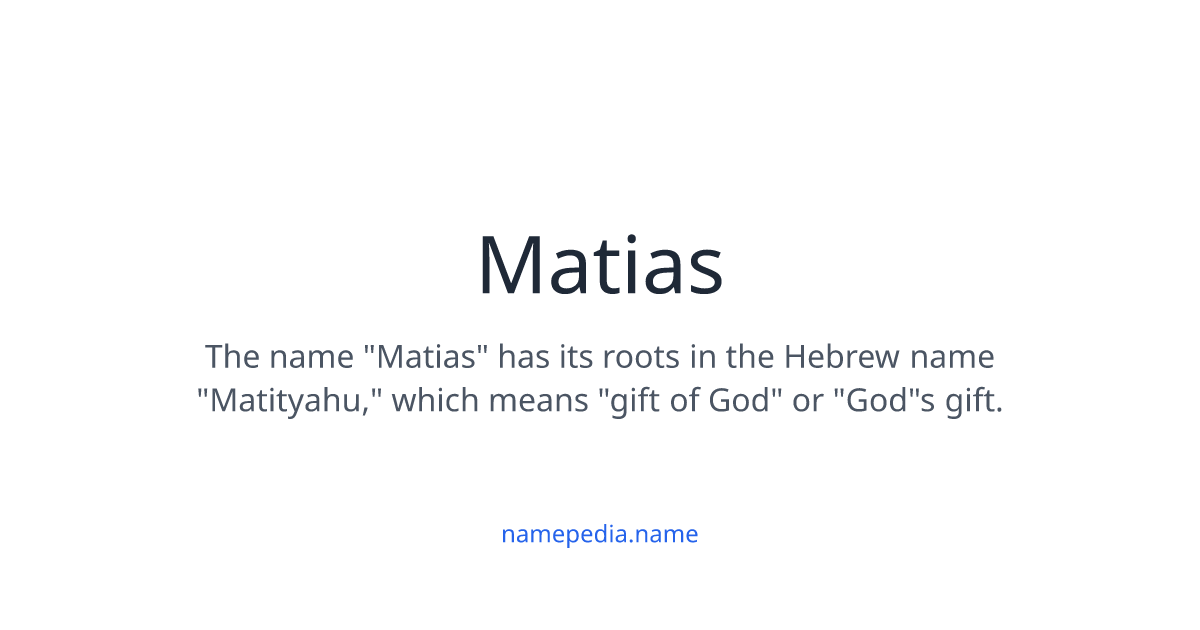 Matias

The name "Matias" has its roots in the Hebrew name "Matityahu," which means "gift of God" or "God"s gift.

namepedia.name